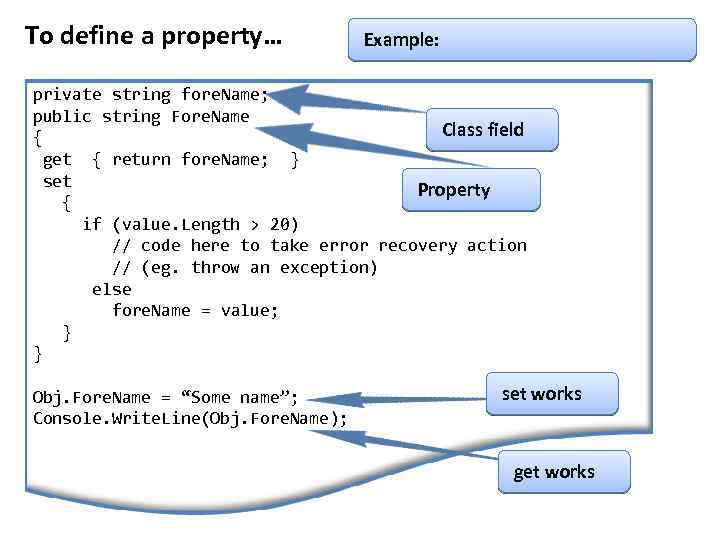 To define a property…

Example:

private string foreName;
public string ForeName
{
 get { return foreName; }
 set
 {
 if (value.Length > 20)
 // code here to take error recovery action
 // (eg. throw an exception)
 else
 foreName = value;
 }
}

Obj.ForeName = “Some name”;
Console.WriteLine(Obj.ForeName);

Class field

Property

set works

get works